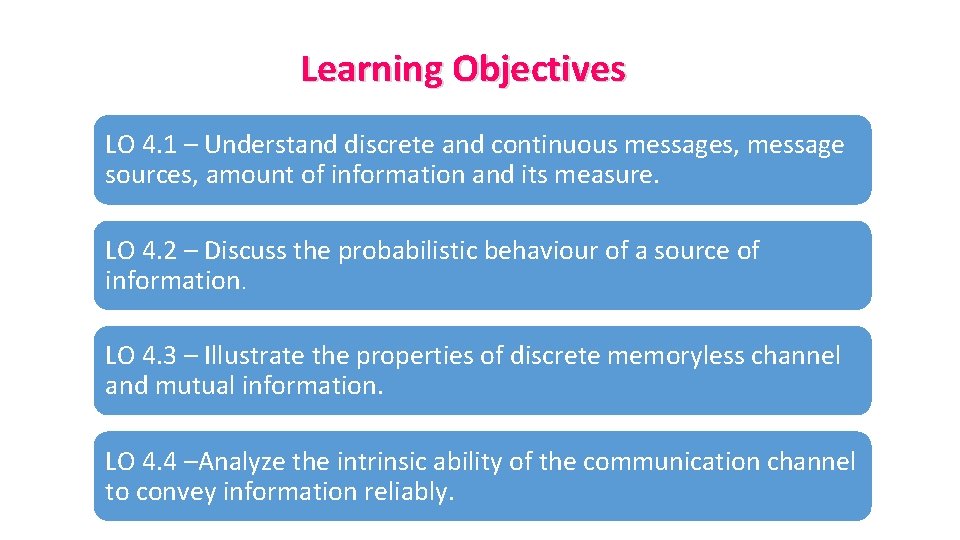 Learning Objectives

LO 4.1 – Understand discrete and continuous messages, message sources, amount of information and its measure.

LO 4.2 – Discuss the probabilistic behaviour of a source of information.

LO 4.3 – Illustrate the properties of discrete memoryless channel and mutual information.

LO 4.4 –Analyze the intrinsic ability of the communication channel to convey information reliably.